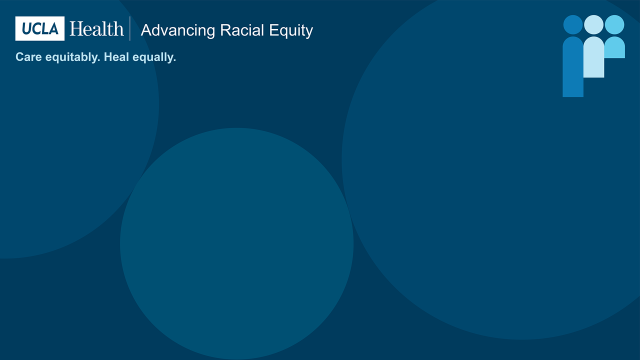 UCLA Health | Advancing Racial Equity

Care equitably. Heal equally.